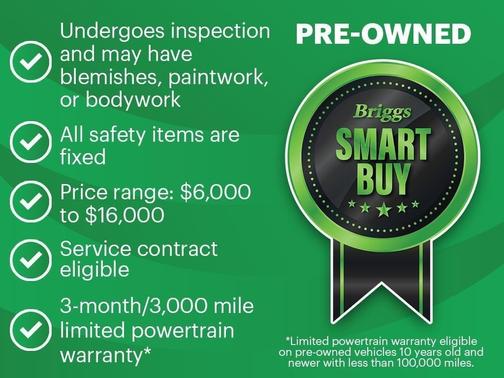 Undergoes inspection and may have blemishes, paintwork, or bodywork

All safety items are fixed

Price range: \$6,000 to \$16,000

Service contract eligible

3-month/3,000 mile limited powertrain warranty*

PRE-OWNED

Briggs

SMART BUY

*Limited powertrain warranty eligible on pre-owned vehicles 10 years old and newer with less than 100,000 miles.